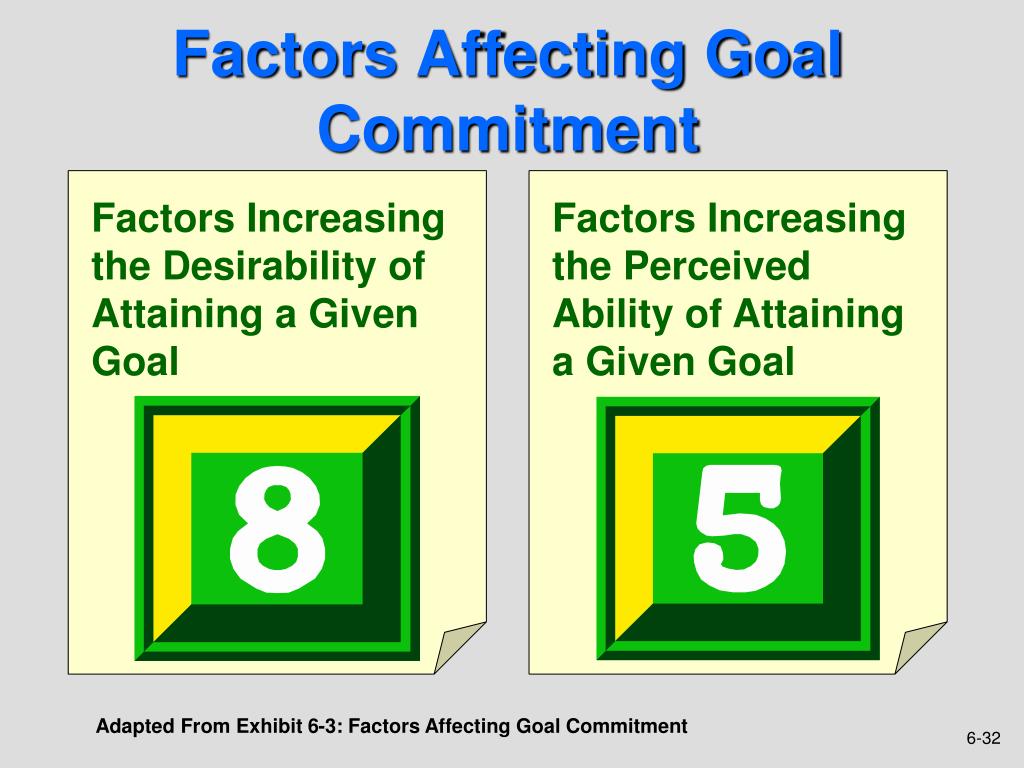 Factors Affecting Goal Commitment

Factors Increasing the Desirability of Attaining a Given Goal

8

Factors Increasing the Perceived Ability of Attaining a Given Goal

5

Adapted From Exhibit 6-3: Factors Affecting Goal Commitment

6-32